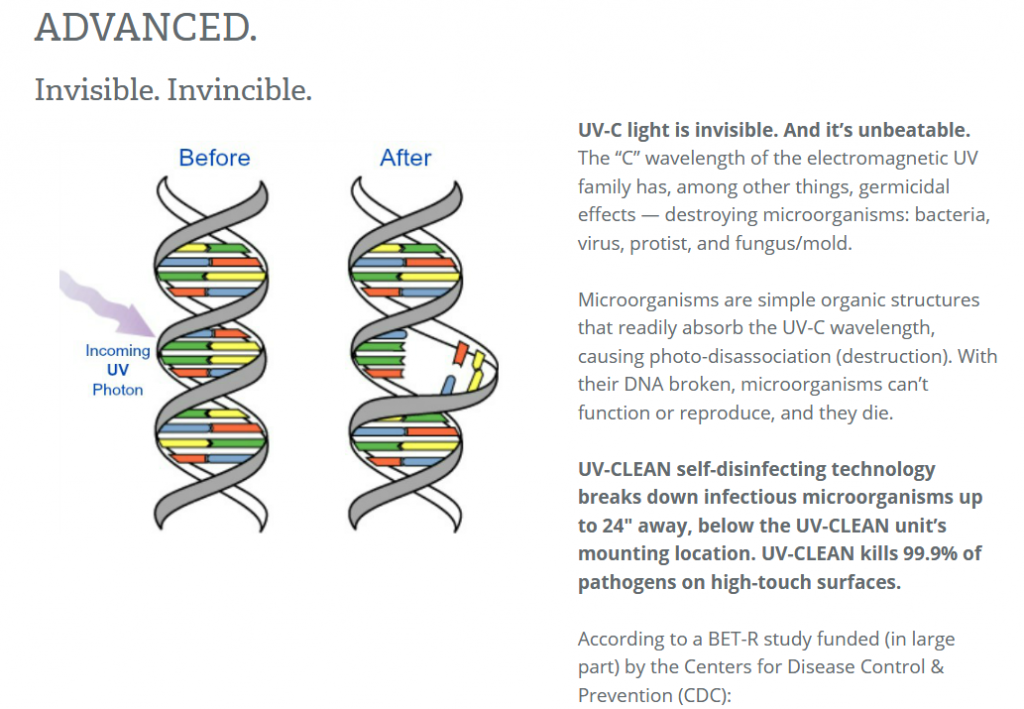 ADVANCED.

Invisible. Invincible.

Before

After

Incoming UV Photon

UV-C light is invisible. And it's unbeatable. The "C" wavelength of the electromagnetic UV family has, among other things, germicidal effects — destroying microorganisms: bacteria, virus, protist, and fungus/mold.

Microorganisms are simple organic structures that readily absorb the UV-C wavelength, causing photo-disassociation (destruction). With their DNA broken, microorganisms can't function or reproduce, and they die.

UV-CLEAN self-disinfecting technology breaks down infectious microorganisms up to 24" away, below the UV-CLEAN unit's mounting location. UV-CLEAN kills 99.9% of pathogens on high-touch surfaces.

According to a BET-R study funded (in large part) by the Centers for Disease Control & Prevention (CDC):